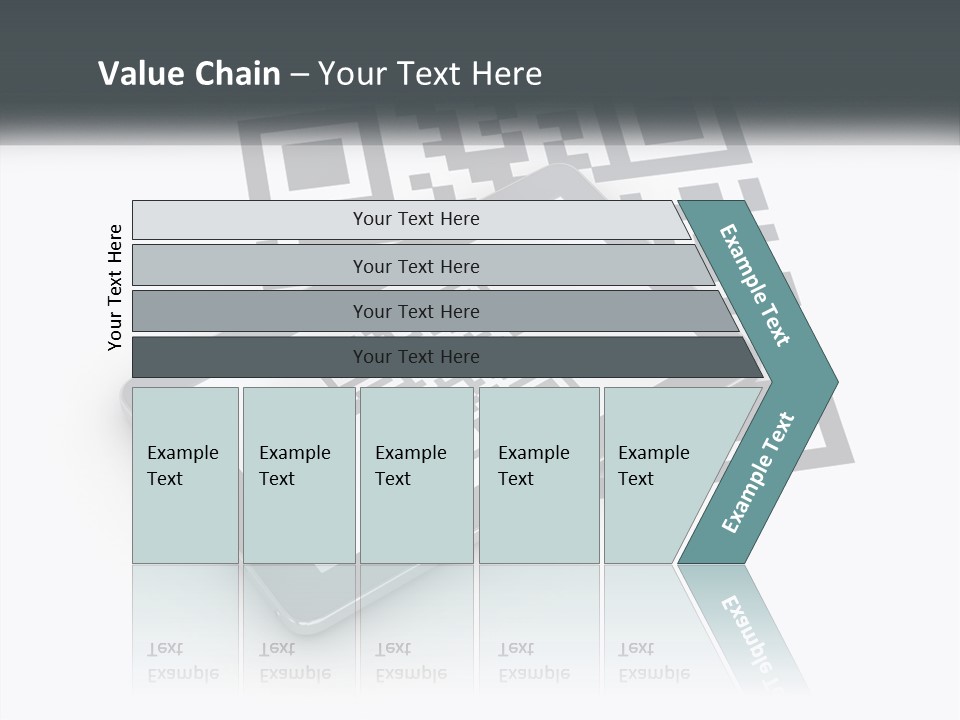 Value Chain – Your Text Here

Your Text Here

Your Text Here

Your Text Here

Your Text Here

Your Text Here

Example Text

Example Text

Example Text

Example Text

Example Text

Example Text

Example Text